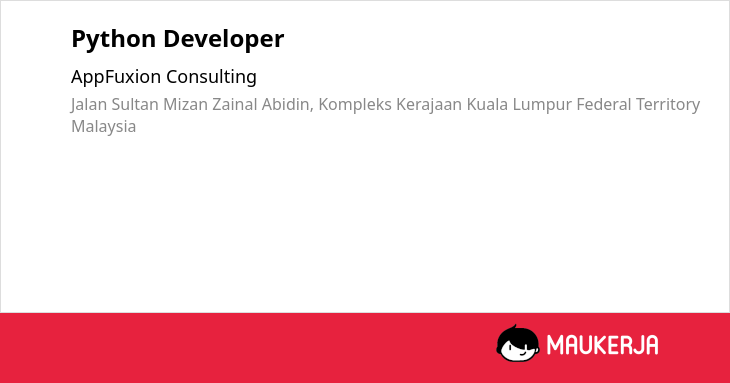 Python Developer

AppFuxion Consulting

Jalan Sultan Mizan Zainal Abidin, Kompleks Kerajaan Kuala Lumpur Federal Territory Malaysia

MAUKERJA